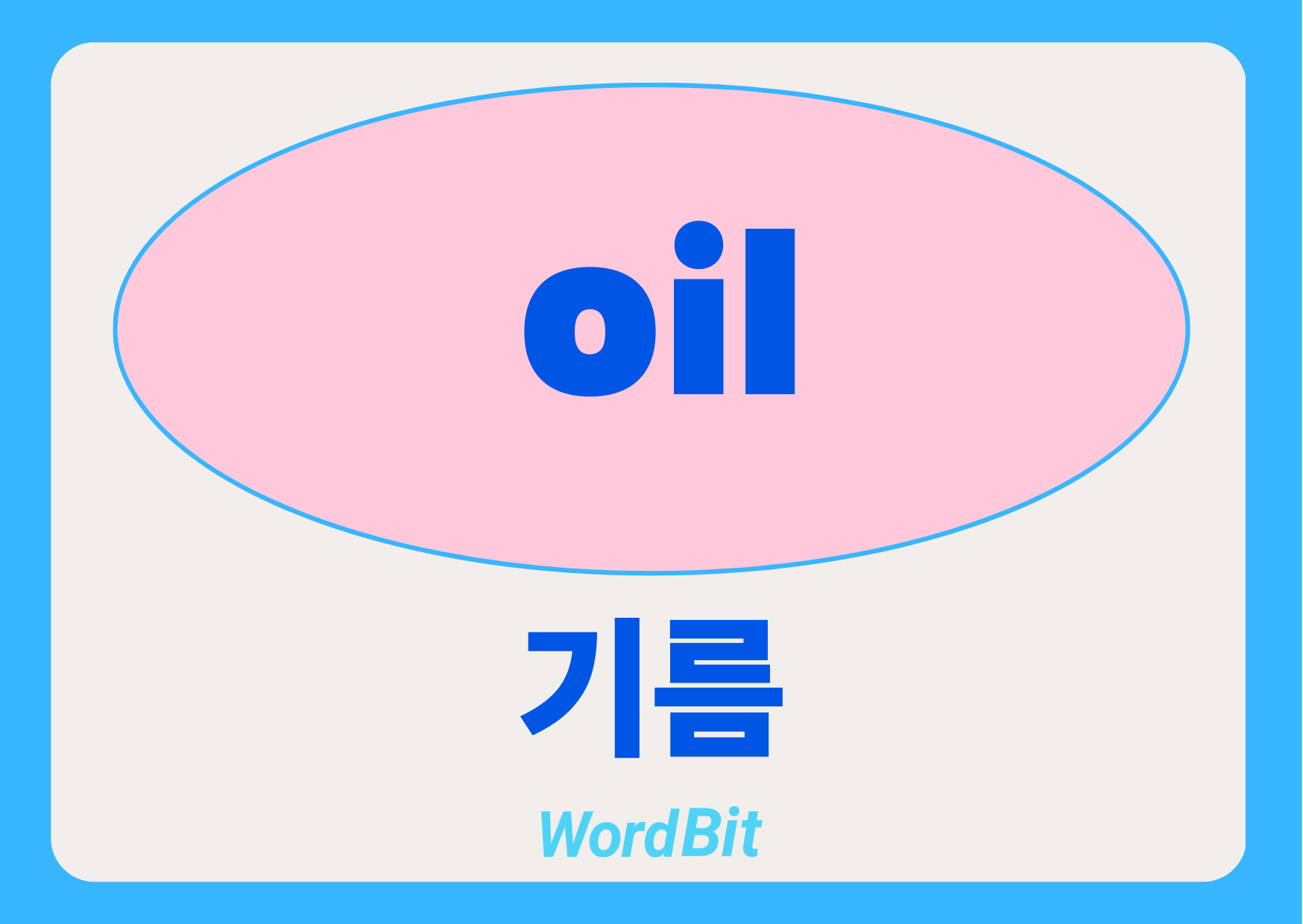 oil

기름

WordBit